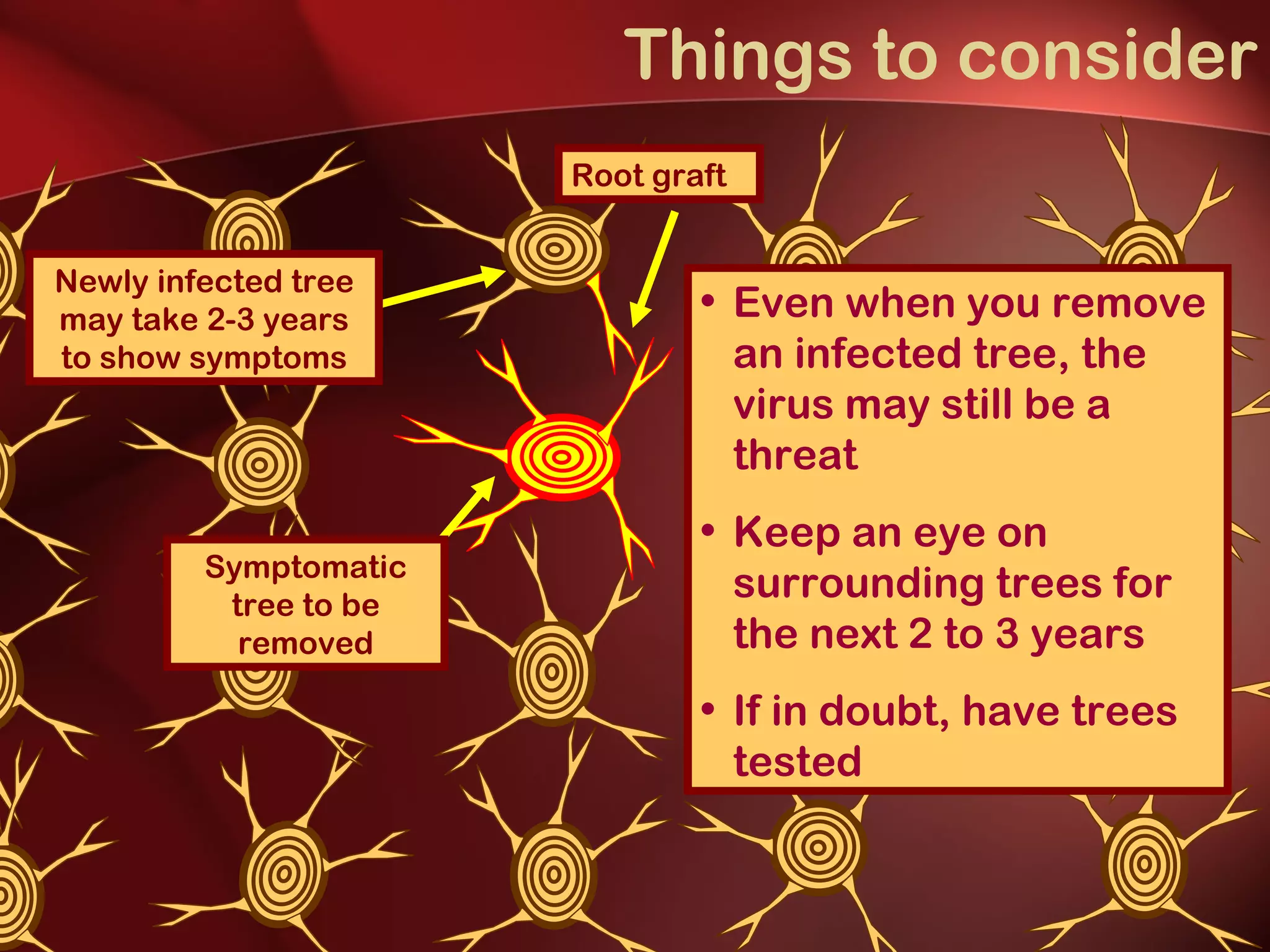 Things to consider

Root graft

Newly infected tree may take 2-3 years to show symptoms

Symptomatic tree to be removed

• Even when you remove an infected tree, the virus may still be a threat

• Keep an eye on surrounding trees for the next 2 to 3 years

• If in doubt, have trees tested